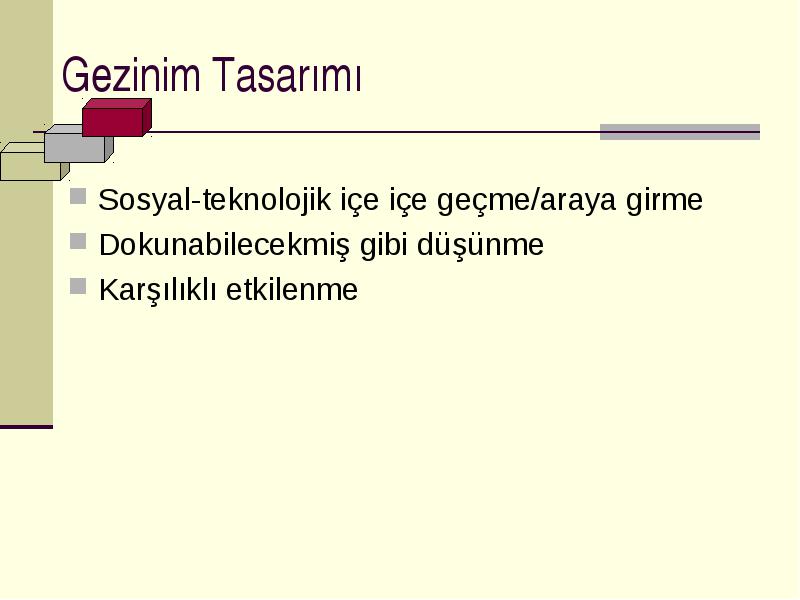 Gezinim Tasarımı

Sosyal-teknolojik içe içe geçme/araya girme

Dokunabilecekmiş gibi düşünme

Karşılıklı etkilenme